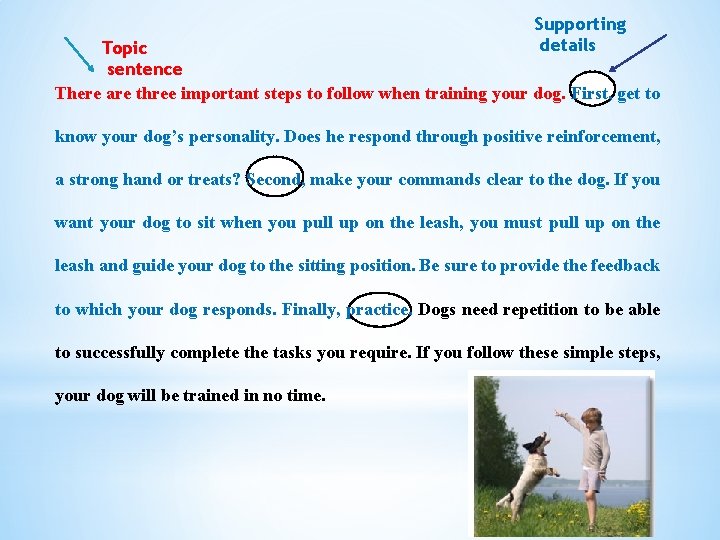 Topic sentence

Supporting details

There are three important steps to follow when training your dog. First, get to know your dog's personality. Does he respond through positive reinforcement, a strong hand or treats? Second, make your commands clear to the dog. If you want your dog to sit when you pull up on the leash, you must pull up on the leash and guide your dog to the sitting position. Be sure to provide the feedback to which your dog responds. Finally, practice. Dogs need repetition to be able to successfully complete the tasks you require. If you follow these simple steps, your dog will be trained in no time.